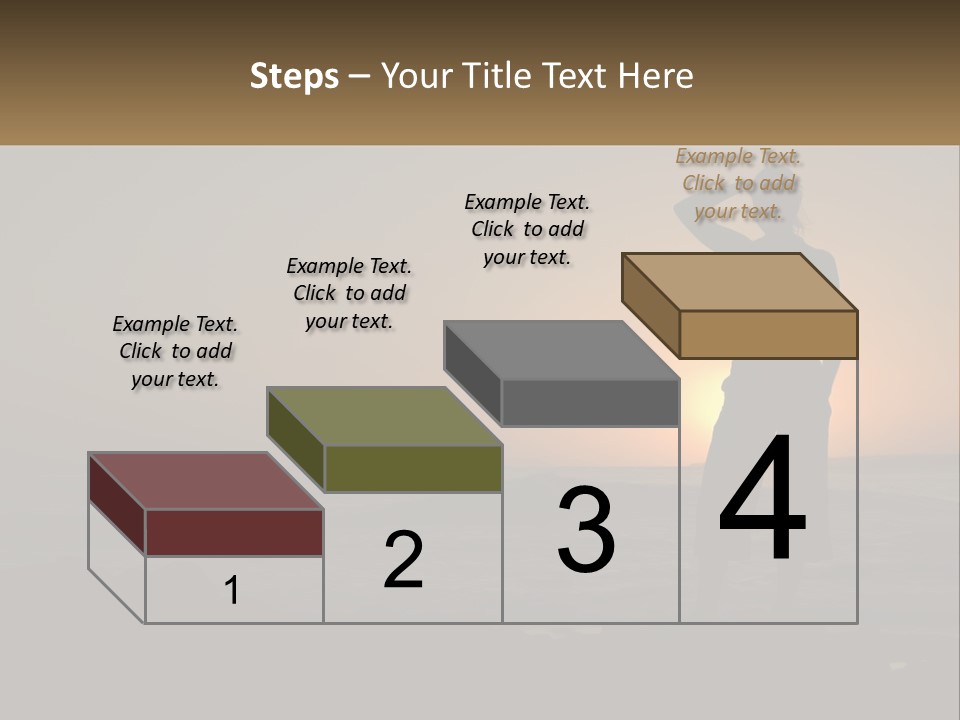 Steps – Your Title Text Here

Example Text. Click to add your text.

Example Text. Click to add your text.

Example Text. Click to add your text.

Example Text. Click to add your text.

1

2

3

4